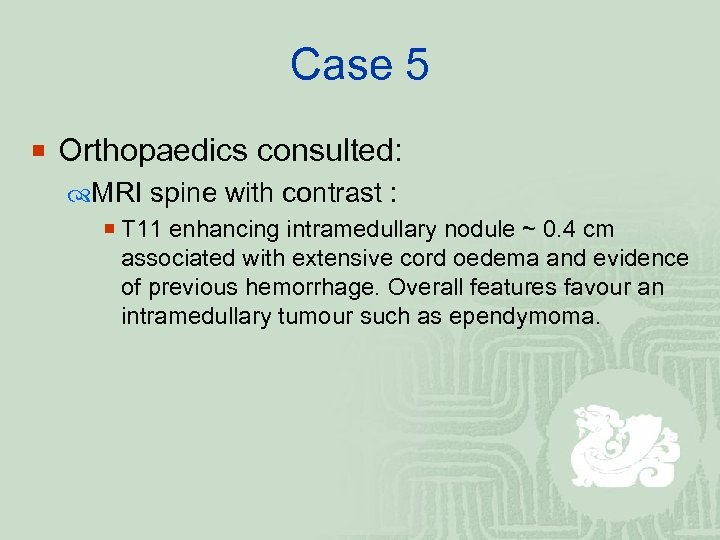 Case 5

Orthopaedics consulted:

MRI spine with contrast :

T11 enhancing intramedullary nodule ~ 0.4 cm associated with extensive cord oedema and evidence of previous hemorrhage. Overall features favour an intramedullary tumour such as ependymoma.